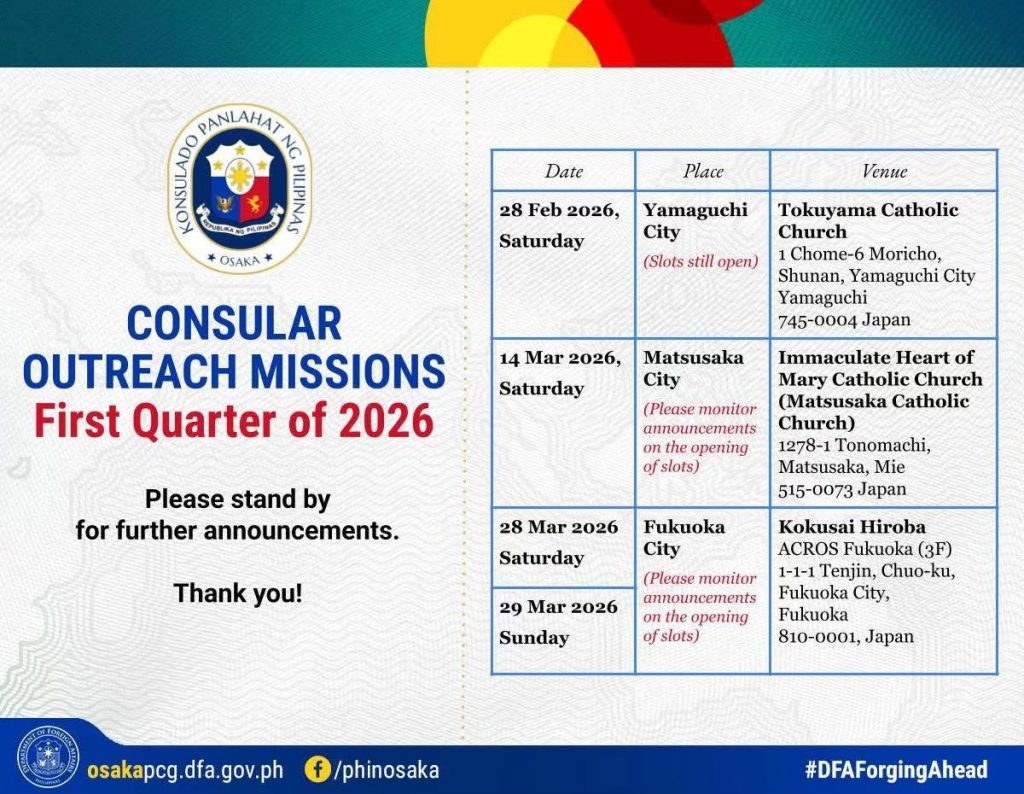 KONSULADO PANLAHAT NG PILIPINAS
REPUBLIKA NG PILIPINAS
OSAKA

CONSULAR OUTREACH MISSIONS
First Quarter of 2026

Please stand by for further announcements.

Thank you!

| Date | Place | Venue |
|---|---|---|
| 28 Feb 2026, Saturday | Yamaguchi City (Slots still open) | Tokuyama Catholic Church 1 Chome-6 Moricho, Shunan, Yamaguchi City Yamaguchi 745-0004 Japan |
| 14 Mar 2026, Saturday | Matsusaka City (Please monitor announcements on the opening of slots) | Immaculate Heart of Mary Catholic Church (Matsusaka Catholic Church) 1278-1 Tonomachi, Matsusaka, Mie 515-0073 Japan |
| 28 Mar 2026 Saturday | Fukuoka City (Please monitor announcements on the opening of slots) | Kokusai Hiroba ACROS Fukuoka (3F) 1-1-1 Tenjin, Chuo-ku, Fukuoka City, Fukuoka 810-0001, Japan |
| 29 Mar 2026 Sunday | | |

DEPARTMENT OF FOREIGN AFFAIRS

osakapcg.dfa.gov.ph /phinosaka #DFAForgingAhead